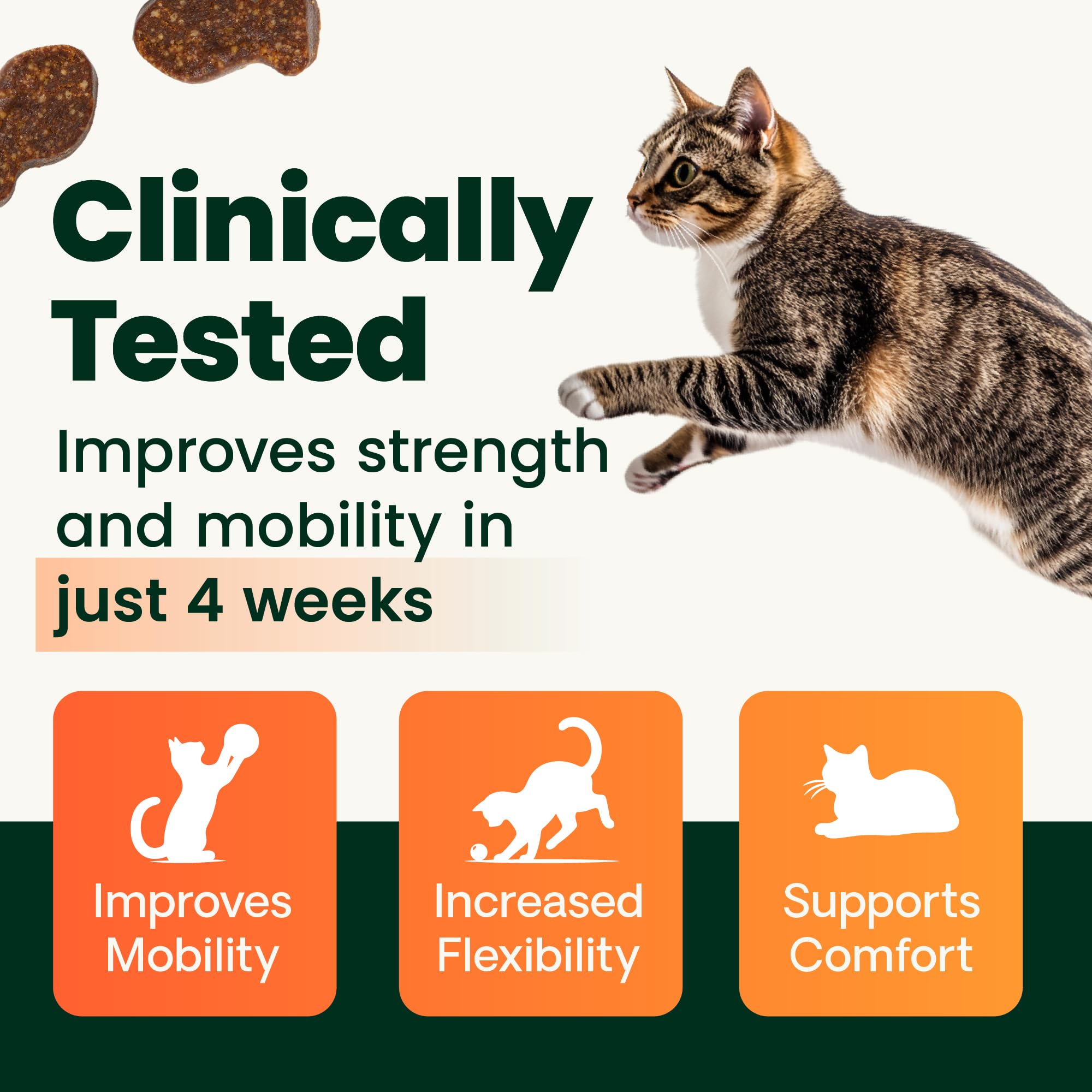 Clinically Tested

Improves strength and mobility in just 4 weeks

Improves Mobility

Increased Flexibility

Supports Comfort